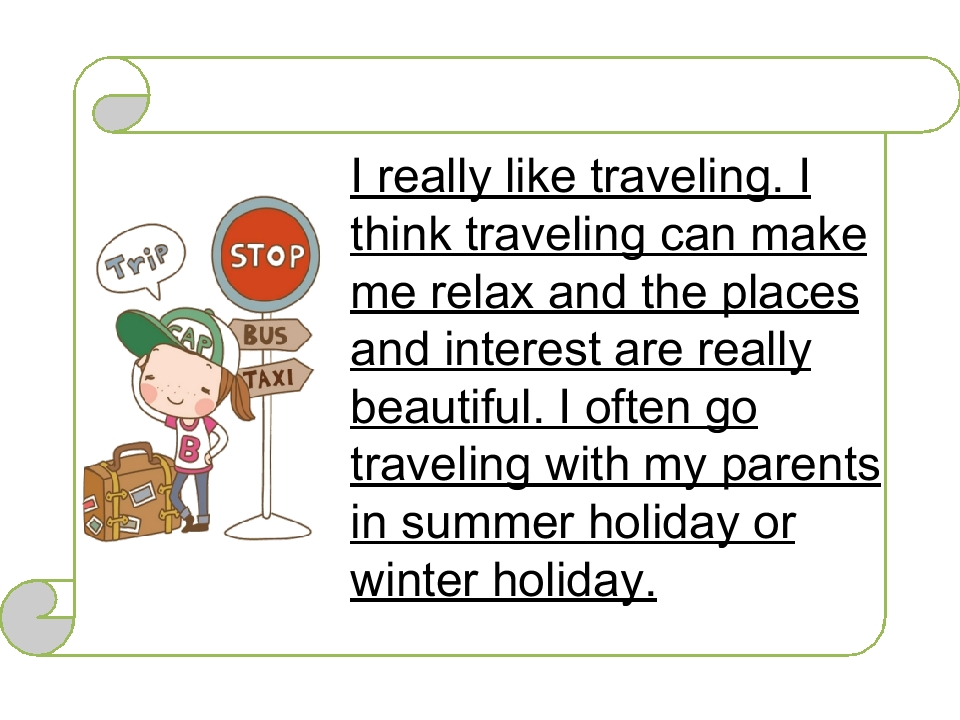 Trip

STOP

CAP

BUS

TAXI

B

I really like traveling. I think traveling can make me relax and the places and interest are really beautiful. I often go traveling with my parents in summer holiday or winter holiday.